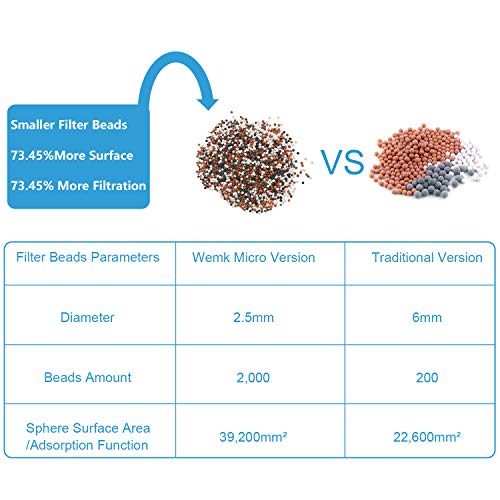 Smaller Filter Beads

73.45%More Surface

73.45% More Filtration

VS

| Filter Beads Parameters | Wemk Micro Version | Traditional Version |
|---|---|---|
| Diameter | 2.5mm | 6mm |
| Beads Amount | 2,000 | 200 |
| Sphere Surface Area /Adsorption Function | 39,200mm² | 22,600mm² |